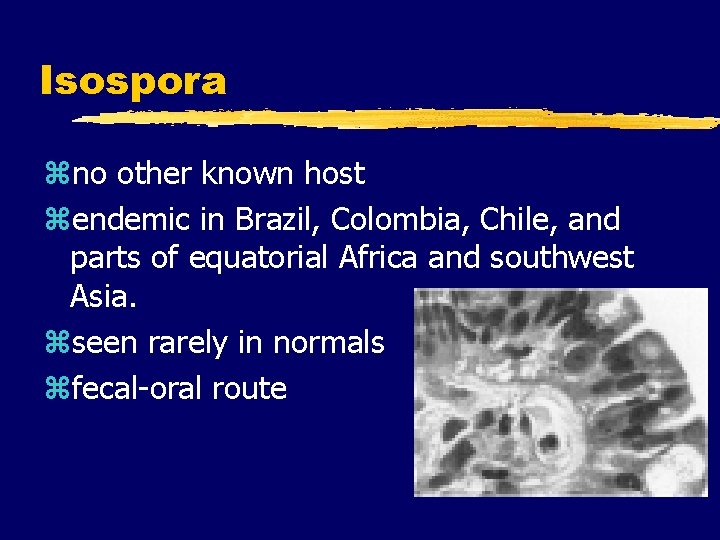 Isospora

⌘no other known host

⌘endemic in Brazil, Colombia, Chile, and parts of equatorial Africa and southwest Asia.

⌘seen rarely in normals

⌘fecal-oral route